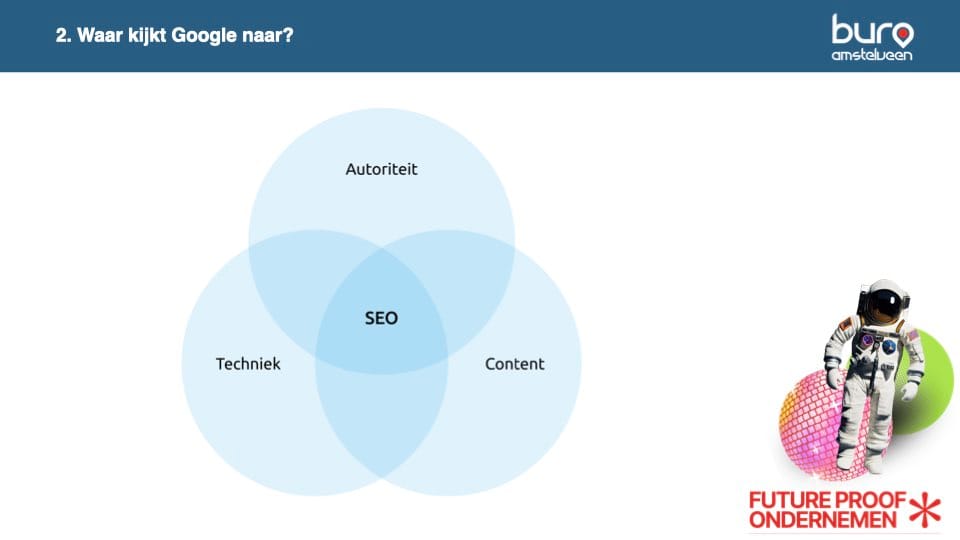 2. Waar kijkt Google naar?

buro amstelveen

Autoriteit

SEO

Techniek

Content

FUTURE PROOF ONDERNEMEN